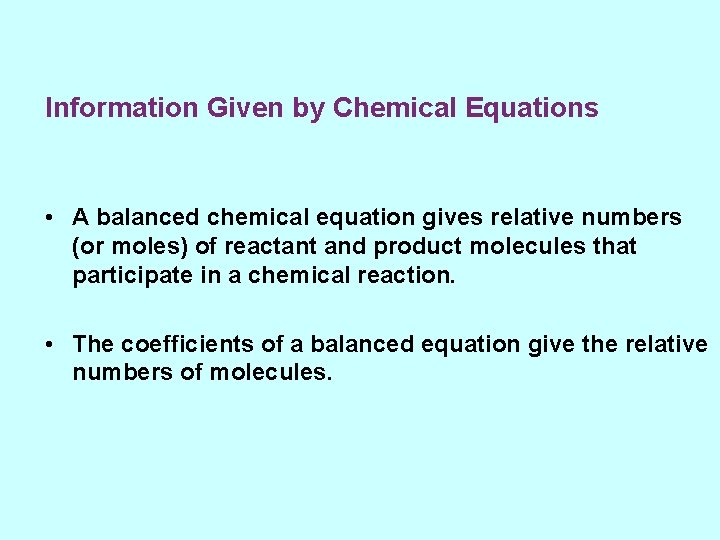 Information Given by Chemical Equations

• A balanced chemical equation gives relative numbers (or moles) of reactant and product molecules that participate in a chemical reaction.

• The coefficients of a balanced equation give the relative numbers of molecules.